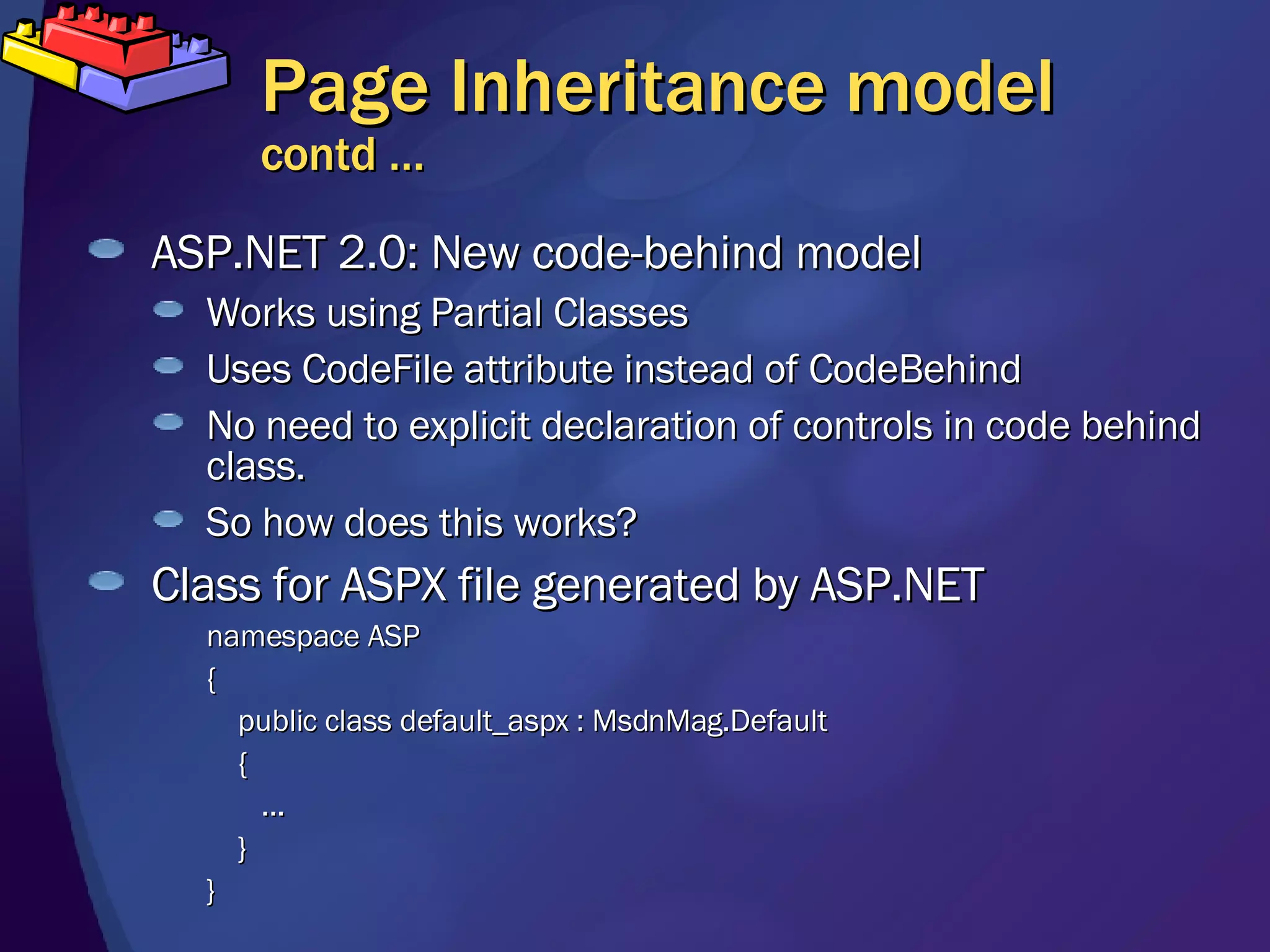 Page Inheritance model
contd …

ASP.NET 2.0: New code-behind model

Works using Partial Classes

Uses CodeFile attribute instead of CodeBehind

No need to explicit declaration of controls in code behind class.

So how does this works?

Class for ASPX file generated by ASP.NET

namespace ASP
{
public class default_aspx : MsdnMag.Default
{
…
}
}